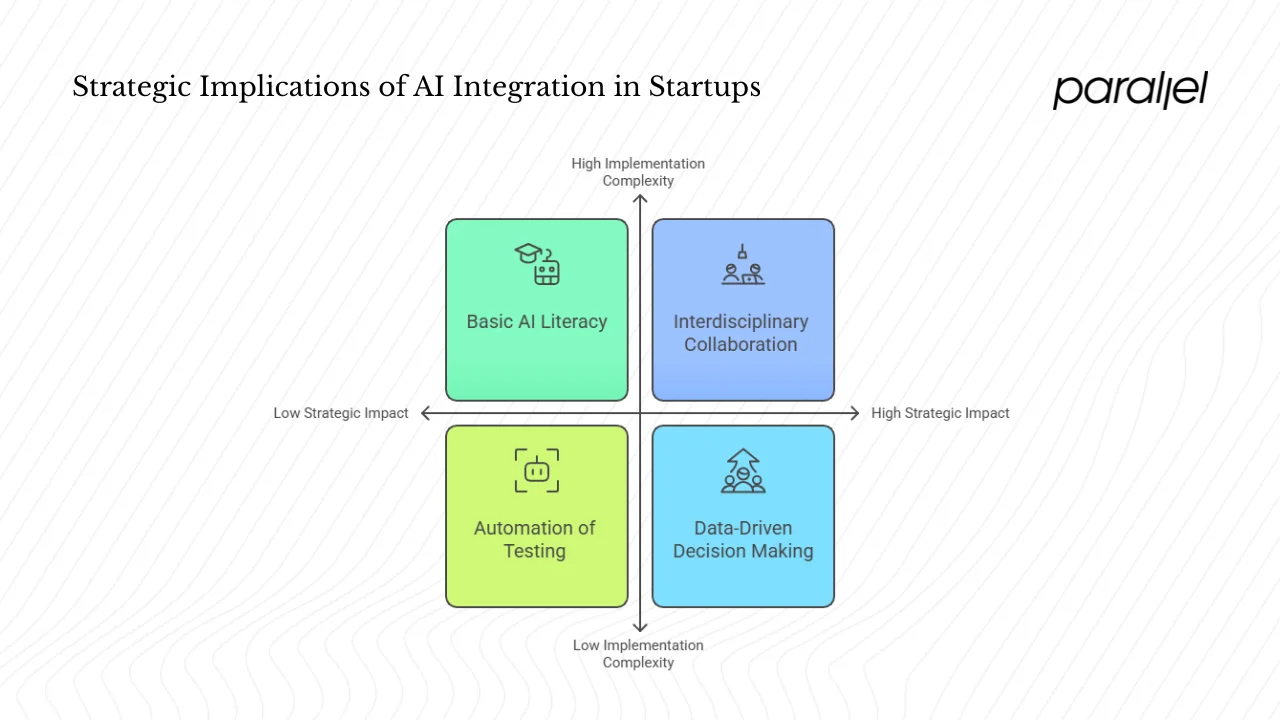 Strategic Implications of AI Integration in Startups

parallel

High Implementation Complexity

Basic AI Literacy

Interdisciplinary Collaboration

Low Strategic Impact

High Strategic Impact

Automation of Testing

Data-Driven Decision Making

Low Implementation Complexity